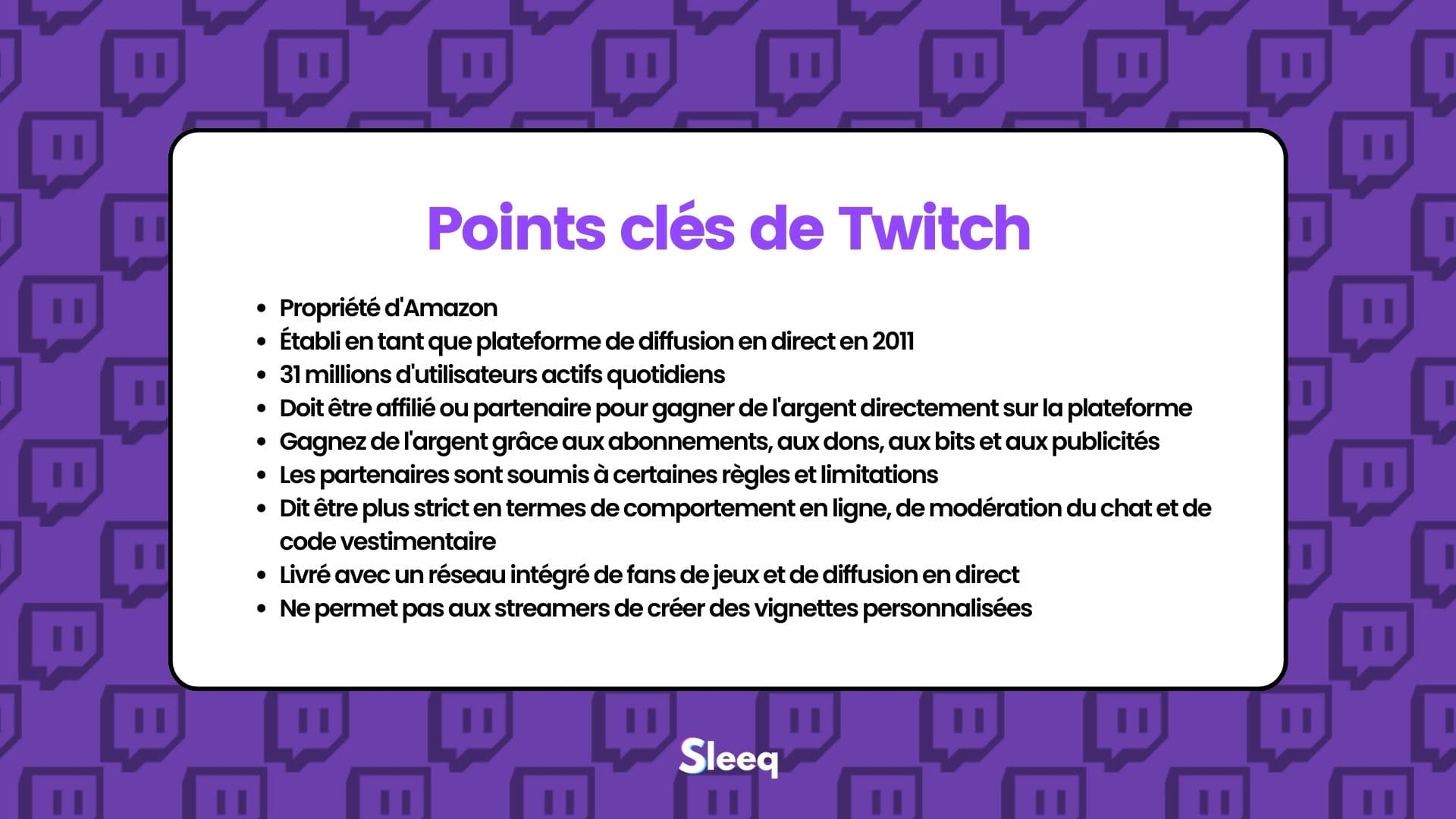 Points clés de Twitch

- Propriété d'Amazon
- Établi en tant que plateforme de diffusion en direct en 2011
- 31 millions d'utilisateurs actifs quotidiens
- Doit être affilié ou partenaire pour gagner de l'argent directement sur la plateforme
- Gagnez de l'argent grâce aux abonnements, aux dons, aux bits et aux publicités
- Les partenaires sont soumis à certaines règles et limitations
- Dit être plus strict en termes de comportement en ligne, de modération du chat et de code vestimentaire
- Livré avec un réseau intégré de fans de jeux et de diffusion en direct
- Ne permet pas aux streamers de créer des vignettes personnalisées

Sleeq